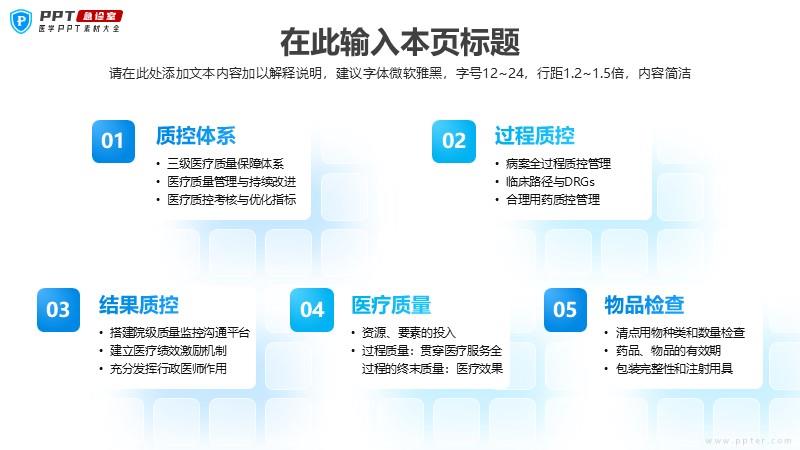 PPT 急诊室
医学PPT素材大全

在此输入本页标题

请在此处添加文本内容加以解释说明，建议字体微软雅黑，字号12~24，行距1.2~1.5倍，内容简洁

01
质控体系
• 三级医疗质量保障体系
• 医疗质量管理与持续改进
• 医疗质控考核与优化指标

02
过程质控
• 病案全过程质控管理
• 临床路径与DRGs
• 合理用药质控管理

03
结果质控
• 搭建院级质量监控沟通平台
• 建立医疗绩效激励机制
• 充分发挥行政医师作用

04
医疗质量
• 资源、要素的投入
• 过程质量：贯穿医疗服务全过程的终末质量：医疗效果

05
物品检查
• 清点用物种类和数量检查
• 药品、物品的有效期
• 包装完整性和注射用具

www.ppter.com